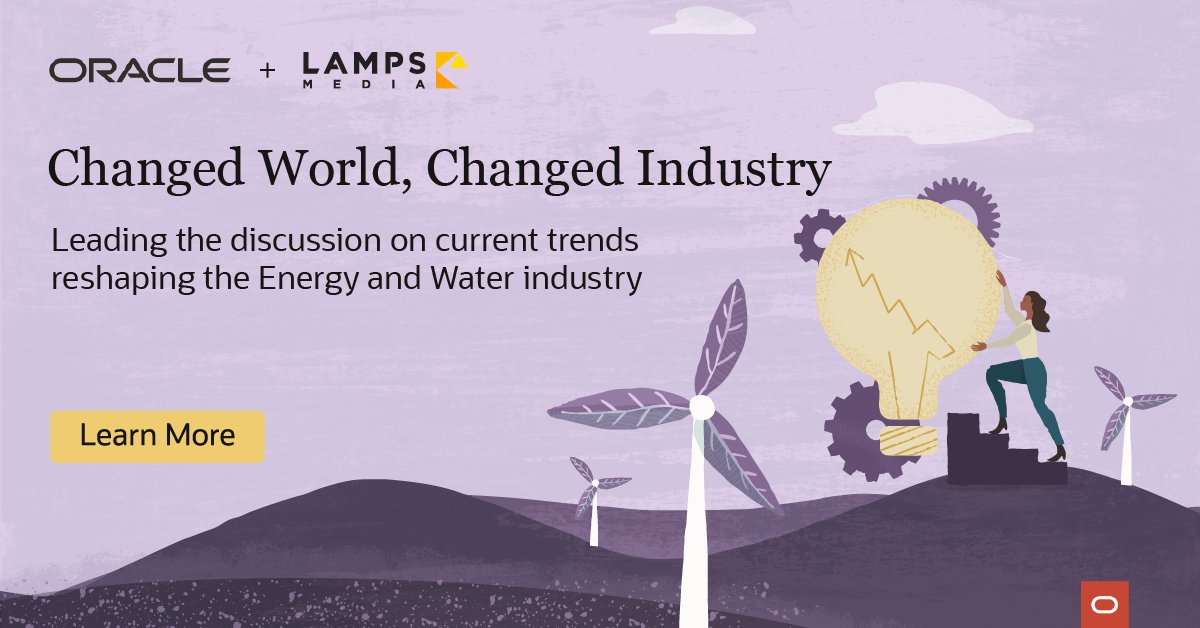 ORACLE + LAMPS MEDIA

Changed World, Changed Industry

Leading the discussion on current trends reshaping the Energy and Water industry

Learn More